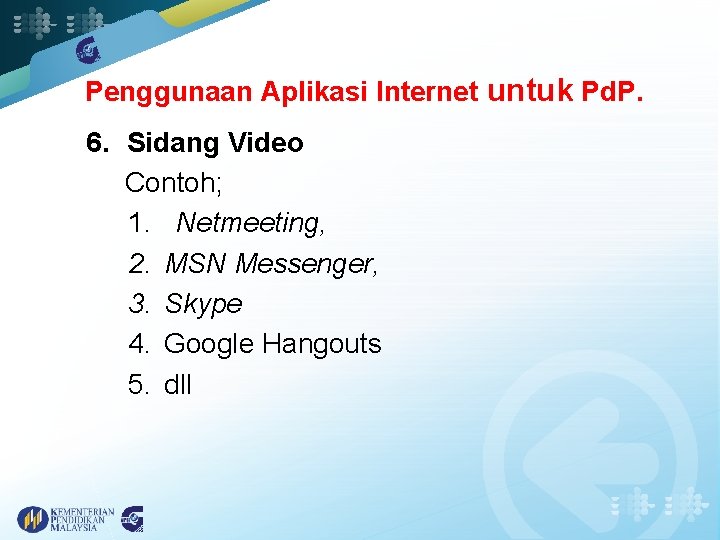 Penggunaan Aplikasi Internet untuk PdP.

6. Sidang Video

Contoh;

1. Netmeeting,
2. MSN Messenger,
3. Skype
4. Google Hangouts
5. dll

KEMENTERIAN PENDIDIKAN MALAYSIA